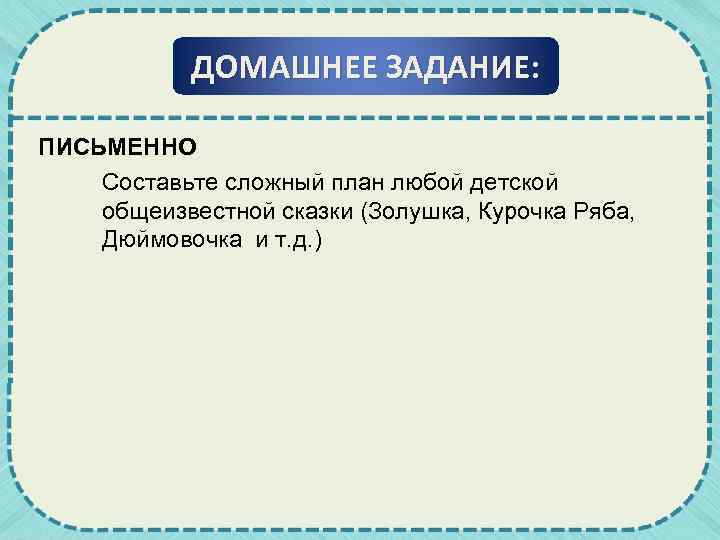 ДОМАШНЕЕ ЗАДАНИЕ:

ПИСЬМЕННО

Составьте сложный план любой детской общеизвестной сказки (Золушка, Курочка Ряба, Дюймовочка и т.д.)